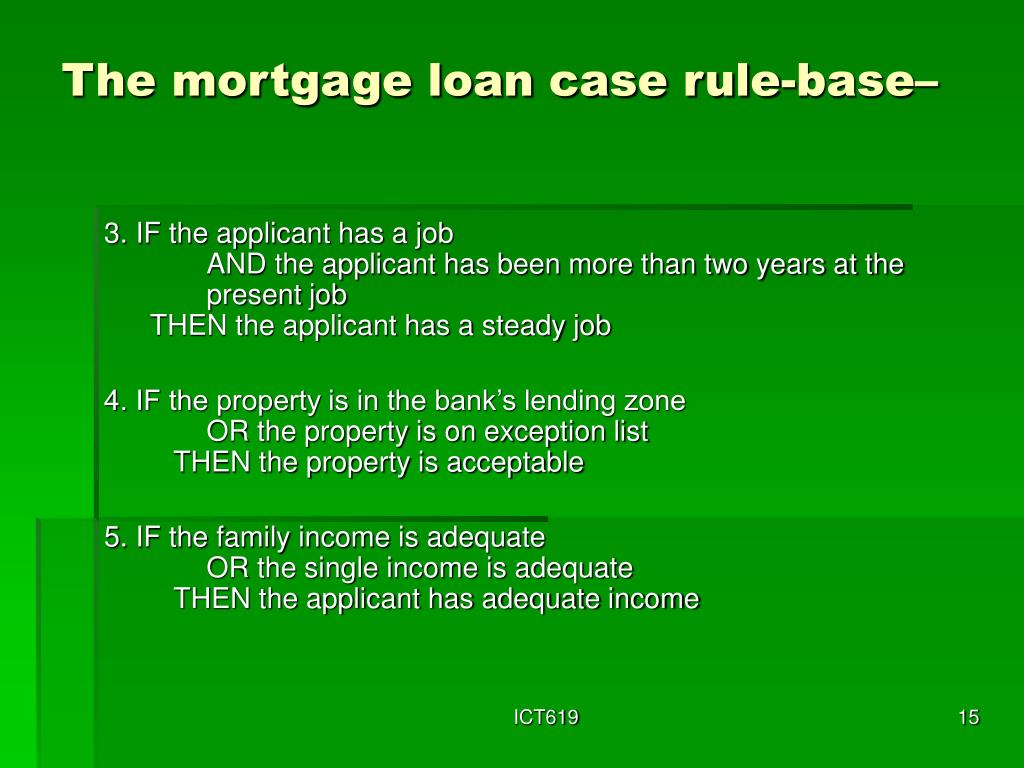 The mortgage loan case rule-base–

3. IF the applicant has a job
AND the applicant has been more than two years at the present job
THEN the applicant has a steady job

4. IF the property is in the bank's lending zone
OR the property is on exception list
THEN the property is acceptable

5. IF the family income is adequate
OR the single income is adequate
THEN the applicant has adequate income

ICT619

15